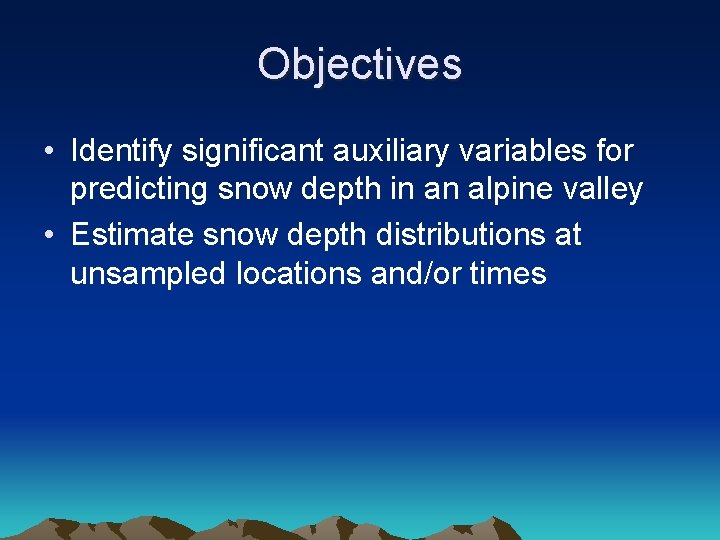 Objectives

• Identify significant auxiliary variables for predicting snow depth in an alpine valley
• Estimate snow depth distributions at unsampled locations and/or times